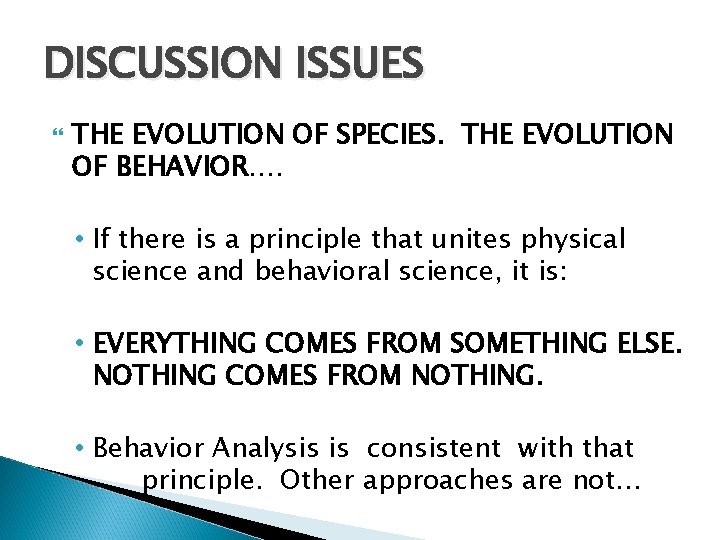 DISCUSSION ISSUES

THE EVOLUTION OF SPECIES.  THE EVOLUTION OF BEHAVIOR….

• If there is a principle that unites physical science and behavioral science, it is:

• EVERYTHING COMES FROM SOMETHING ELSE. NOTHING COMES FROM NOTHING.

• Behavior Analysis is  consistent  with that principle.  Other approaches are not…